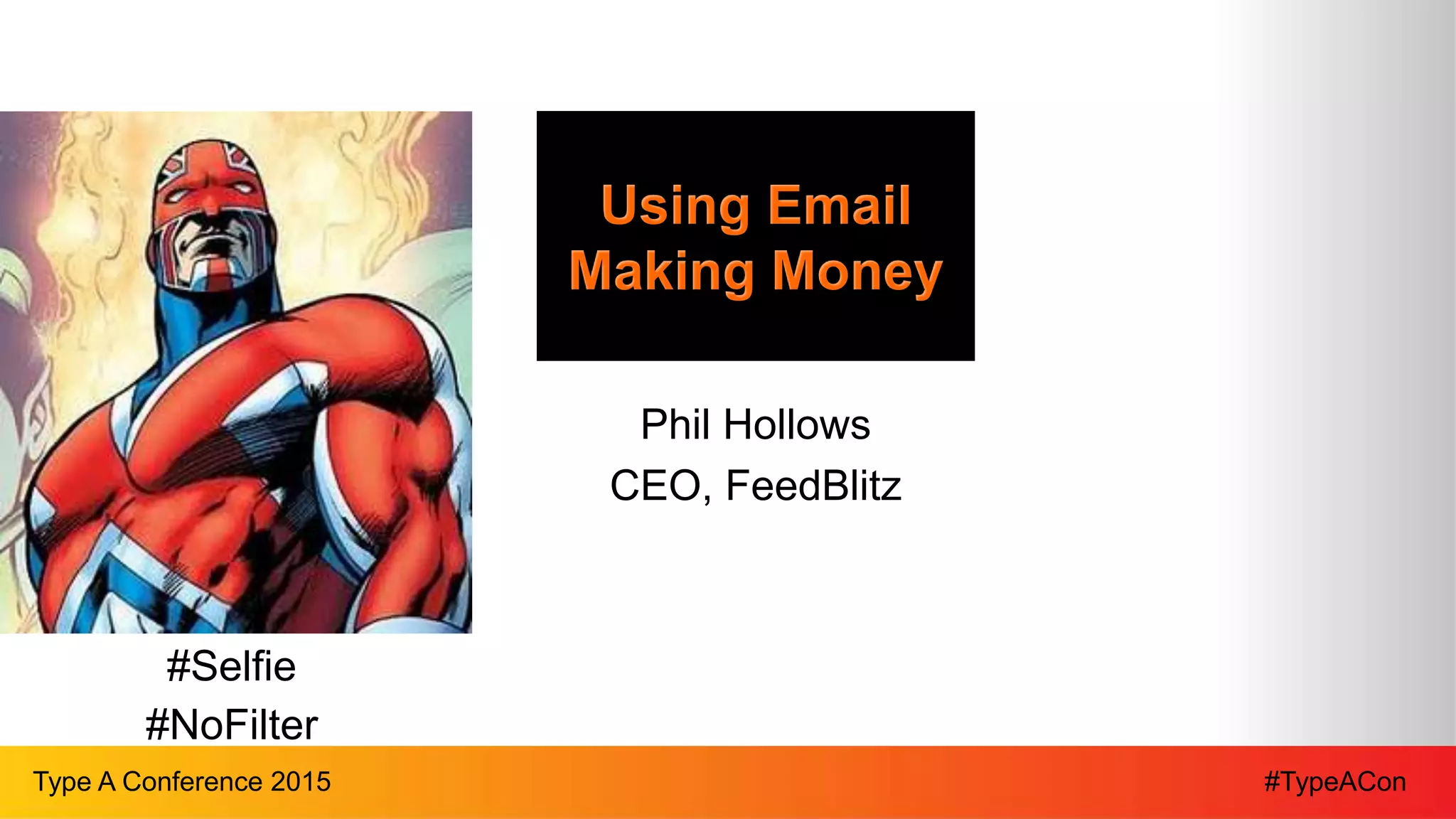 Using Email
Making Money

Phil Hollows
CEO, FeedBlitz

#Selfie
#NoFilter

Type A Conference 2015

#TypeACon